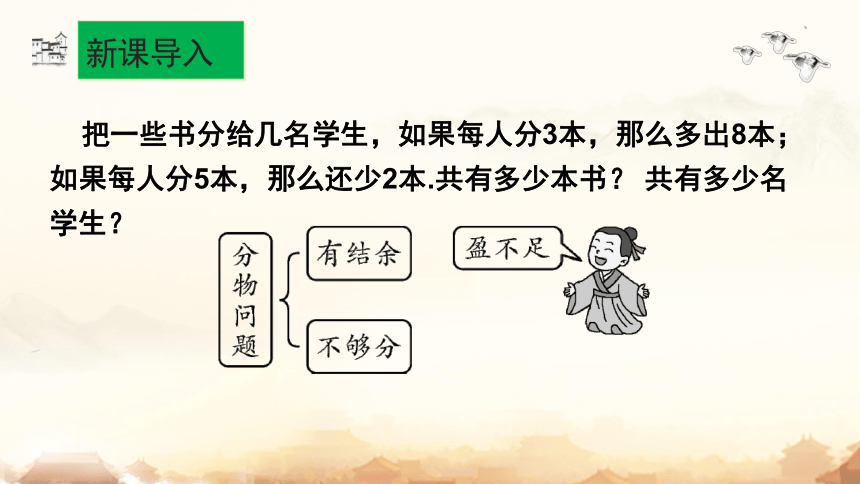 新课导入

把一些书分给几名学生，如果每人分3本，那么多出8本；如果每人分5本，那么还少2本.共有多少本书？ 共有多少名学生？

分物问题

有结余

不够分

盈不足